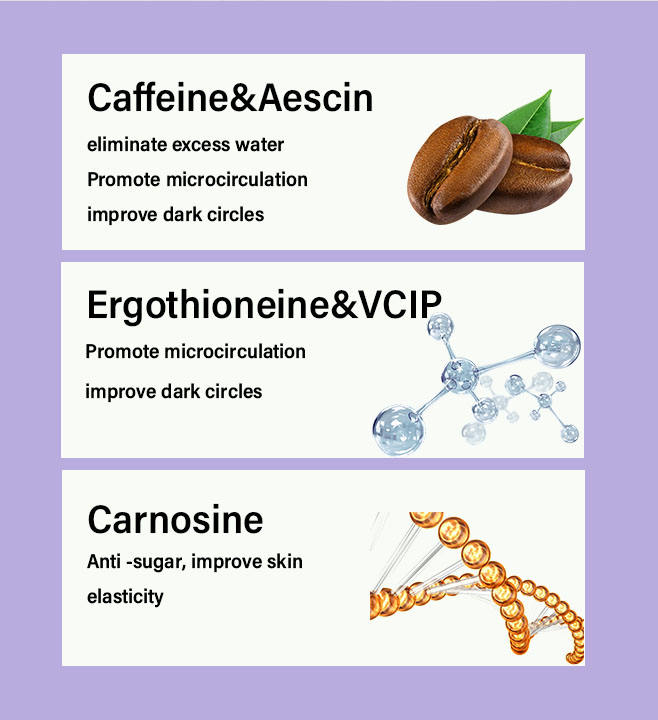 Caffeine&Aescin

eliminate excess water

Promote microcirculation

improve dark circles

Ergothioneine&VCIP

Promote microcirculation

improve dark circles

Carnosine

Anti -sugar, improve skin elasticity